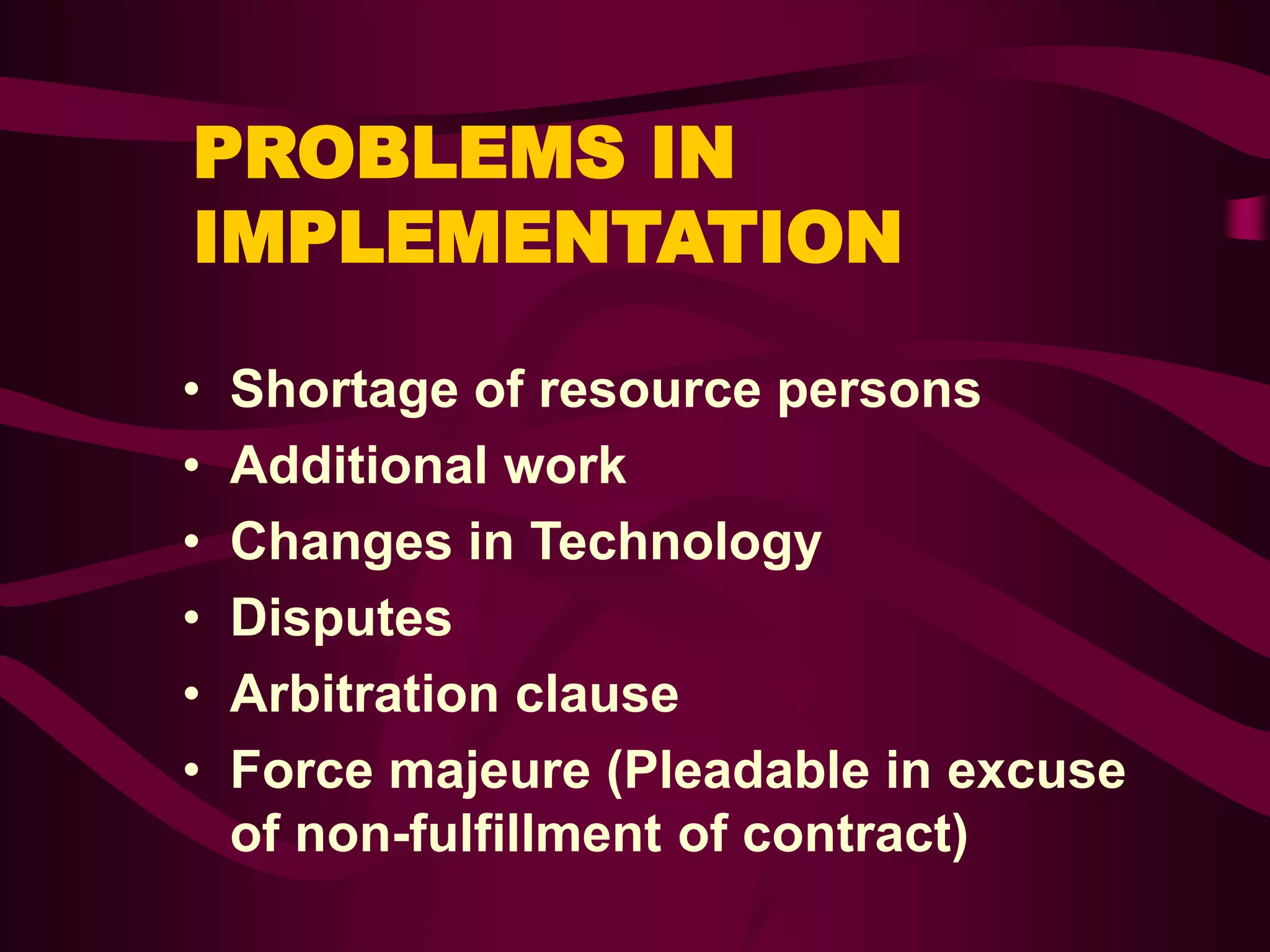 PROBLEMS IN IMPLEMENTATION

• Shortage of resource persons
• Additional work
• Changes in Technology
• Disputes
• Arbitration clause
• Force majeure (Pleadable in excuse of non-fulfillment of contract)